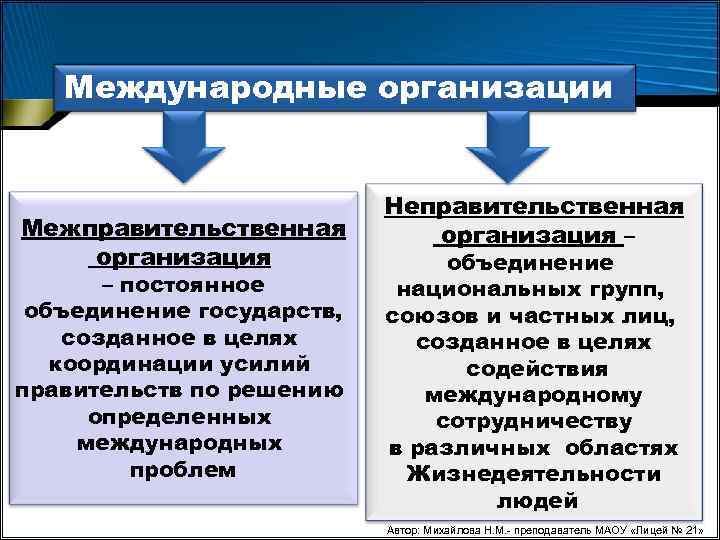 Международные организации

Межправительственная организация – постоянное объединение государств, созданное в целях координации усилий правительств по решению определенных международных проблем

Неправительственная организация – объединение национальных групп, союзов и частных лиц, созданное в целях содействия международному сотрудничеству в различных областях Жизнедеятельности людей

Автор: Михайлова Н.М.- преподаватель МАОУ «Лицей № 21»